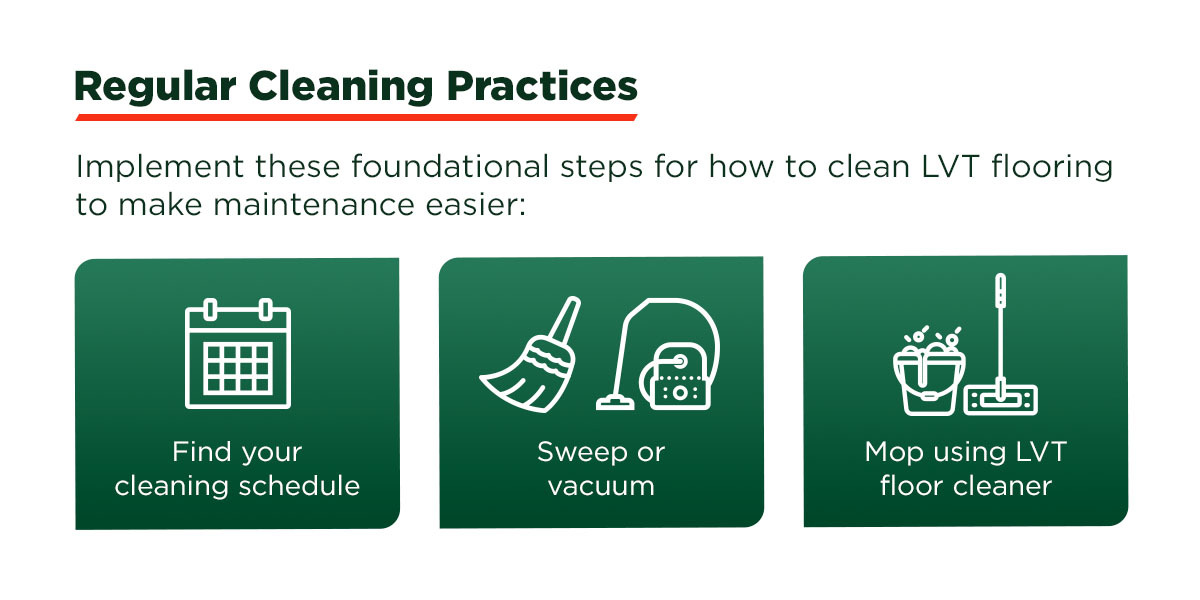 Regular Cleaning Practices

Implement these foundational steps for how to clean LVT flooring to make maintenance easier:

Find your cleaning schedule

Sweep or vacuum

Mop using LVT floor cleaner